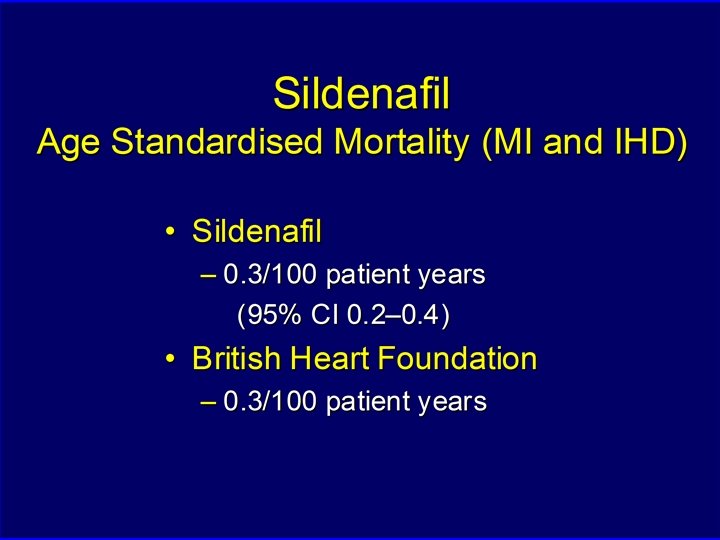 Sildenafil
Age Standardised Mortality (MI and IHD)

• Sildenafil
– 0.3/100 patient years
(95% CI 0.2–0.4)
• British Heart Foundation
– 0.3/100 patient years